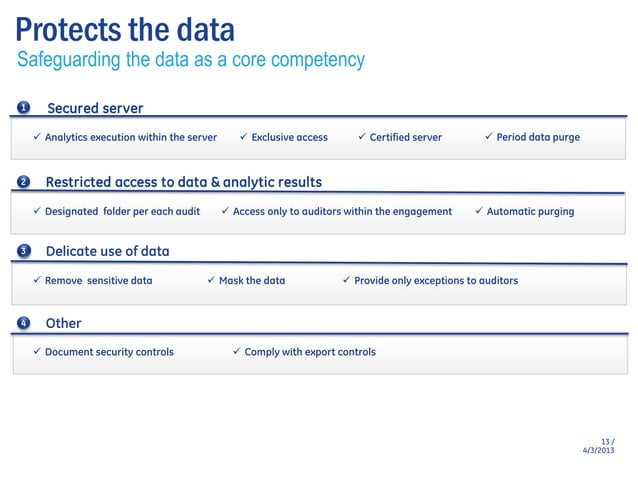 Protects the data
Safeguarding the data as a core competency

1 Secured server

✓ Analytics execution within the server ✓ Exclusive access ✓ Certified server ✓ Period data purge

2 Restricted access to data & analytic results

✓ Designated folder per each audit ✓ Access only to auditors within the engagement ✓ Automatic purging

3 Delicate use of data

✓ Remove sensitive data ✓ Mask the data ✓ Provide only exceptions to auditors

4 Other

✓ Document security controls ✓ Comply with export controls

13 /
4/3/2013